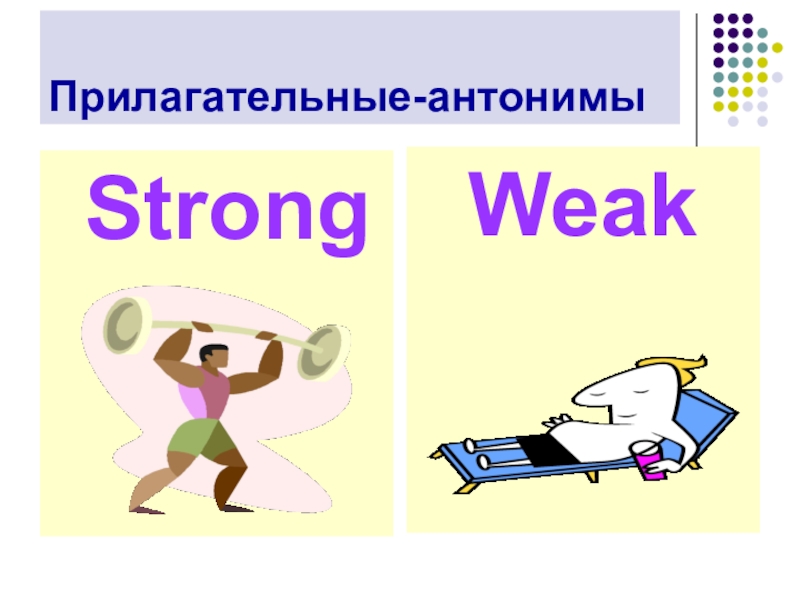 Прилагательные-антонимы

Strong

Weak